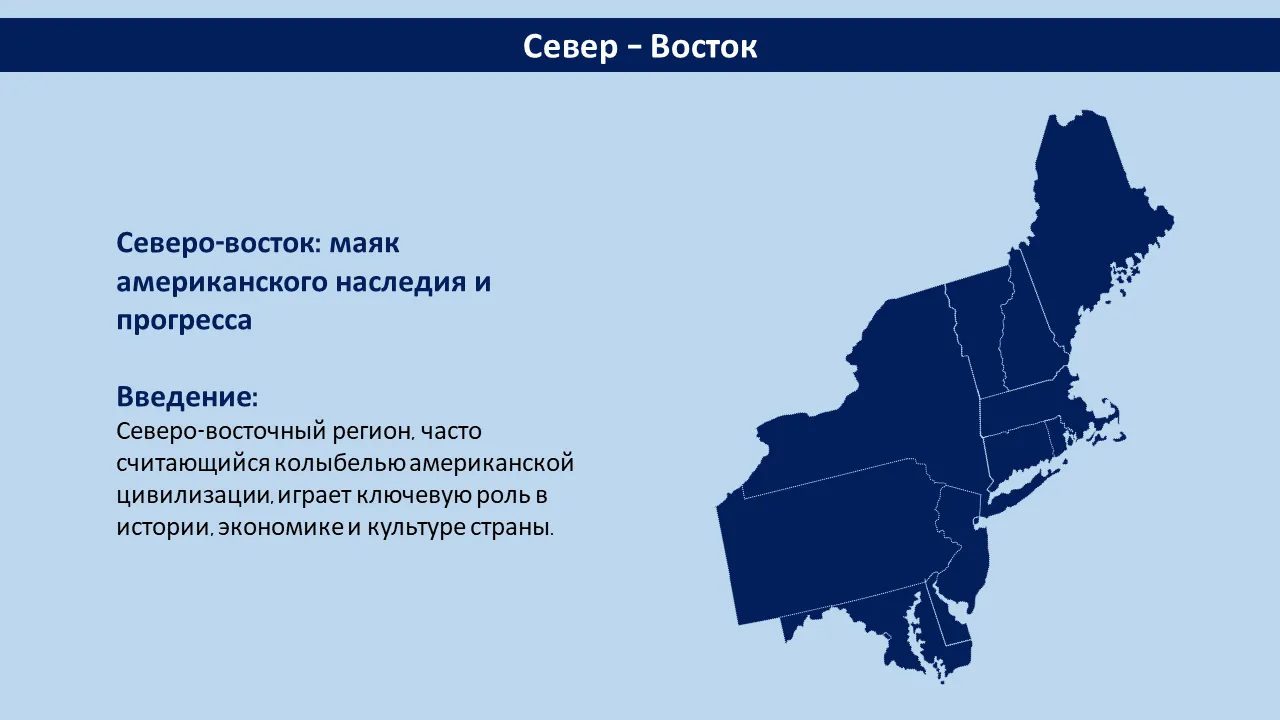 Север – Восток

Северо-восток: маяк американского наследия и прогресса

Введение:
Северо-восточный регион, часто считающийся колыбелью американской цивилизации, играет ключевую роль в истории, экономике и культуре страны.